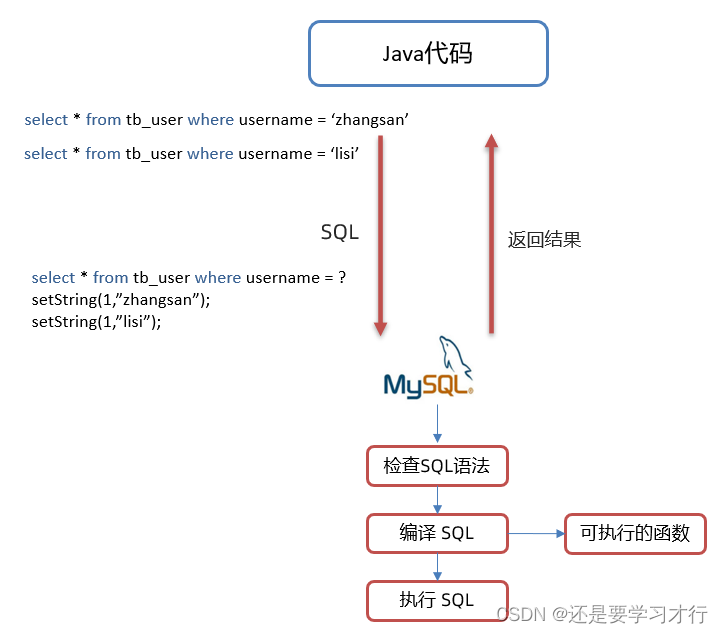 Java代码

select * from tb_user where username = ‘zhangsan’

select * from tb_user where username = ‘lisi’

SQL

返回结果

select * from tb_user where username = ?
setString(1,”zhangsan”);
setString(1,”lisi”);

MySQL

检查SQL语法

编译 SQL

可执行的函数

执行 SQL

CSDN @还是要学习才行